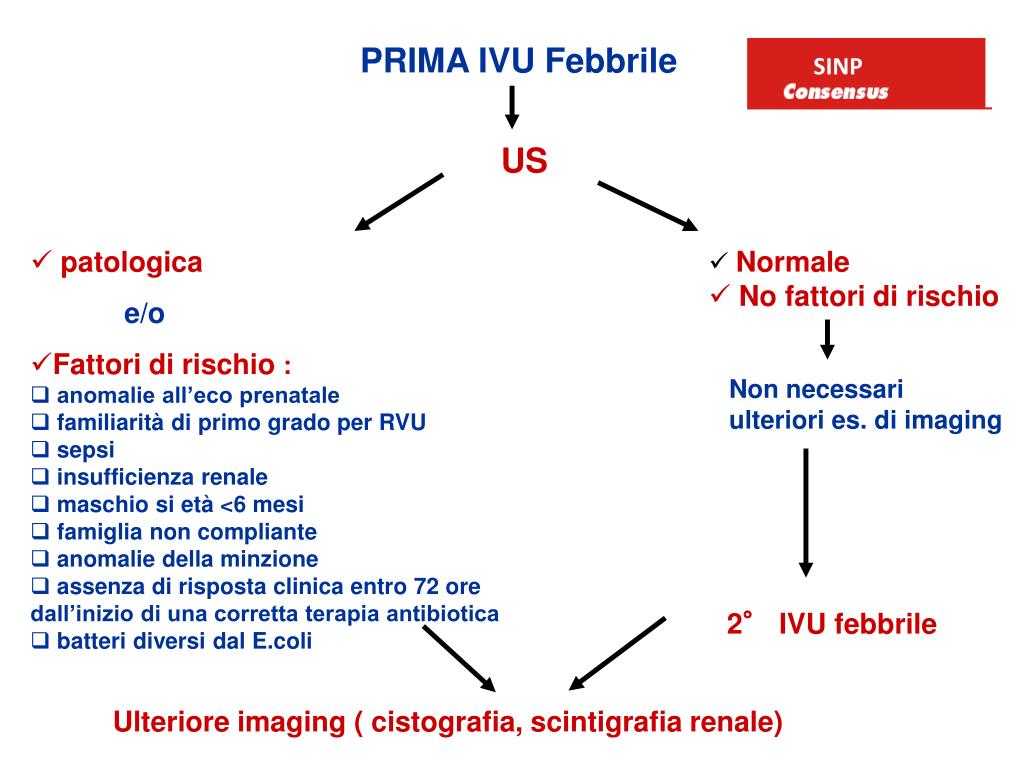 PRIMA IVU Febbrile

SINP
Consensus

US

✓ patologica

e/o

✓Fattori di rischio :
❑ anomalie all'eco prenatale
❑ familiarità di primo grado per RVU
❑ sepsi
❑ insufficienza renale
❑ maschio si età <6 mesi
❑ famiglia non compliante
❑ anomalie della minzione
❑ assenza di risposta clinica entro 72 ore dall'inizio di una corretta terapia antibiotica
❑ batteri diversi dal E.coli

✓ Normale
✓ No fattori di rischio

Non necessari ulteriori es. di imaging

2° IVU febbrile

Ulteriore imaging ( cistografia, scintigrafia renale)